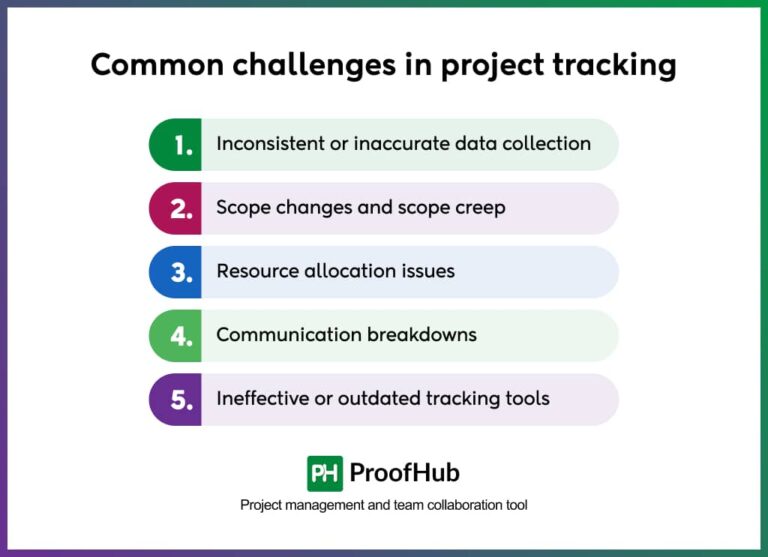 Common challenges in project tracking

1. Inconsistent or inaccurate data collection

2. Scope changes and scope creep

3. Resource allocation issues

4. Communication breakdowns

5. Ineffective or outdated tracking tools

PH ProofHub

Project management and team collaboration tool